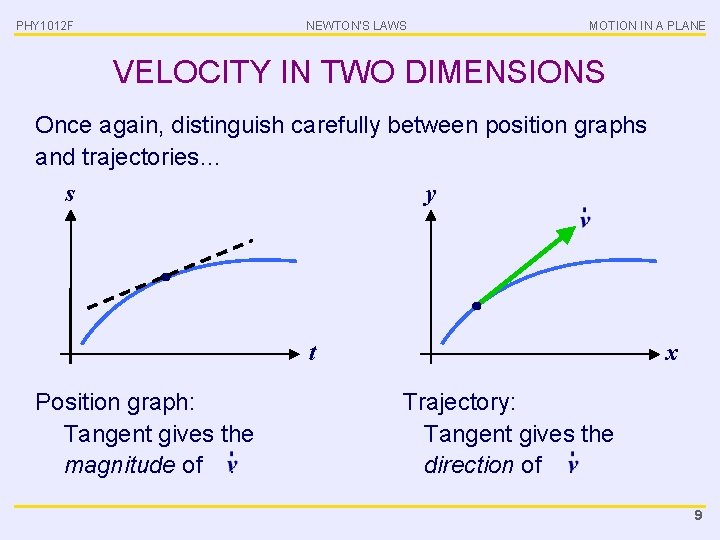 PHY1012F

NEWTON'S LAWS

MOTION IN A PLANE

VELOCITY IN TWO DIMENSIONS

Once again, distinguish carefully between position graphs and trajectories…

$s$

$t$

$y$

$\dot{v}$

$x$

Position graph:
Tangent gives the *magnitude* of $\dot{v}$

Trajectory:
Tangent gives the *direction* of $\dot{v}$

9